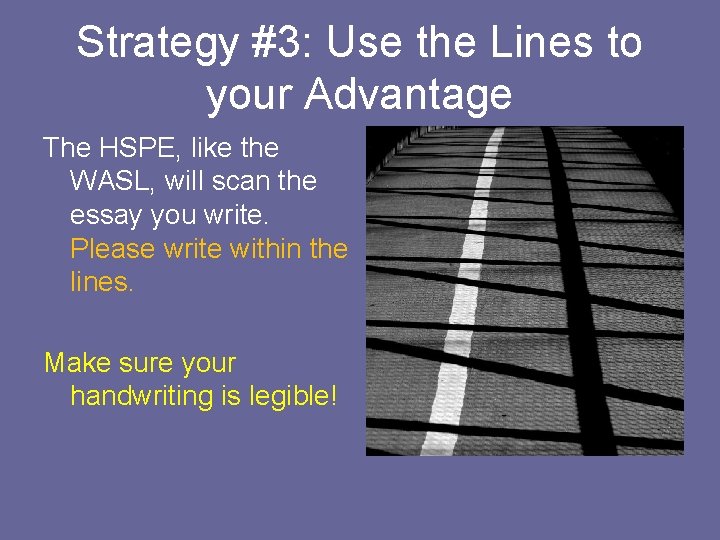 Strategy #3: Use the Lines to your Advantage

The HSPE, like the WASL, will scan the essay you write. Please write within the lines.

Make sure your handwriting is legible!